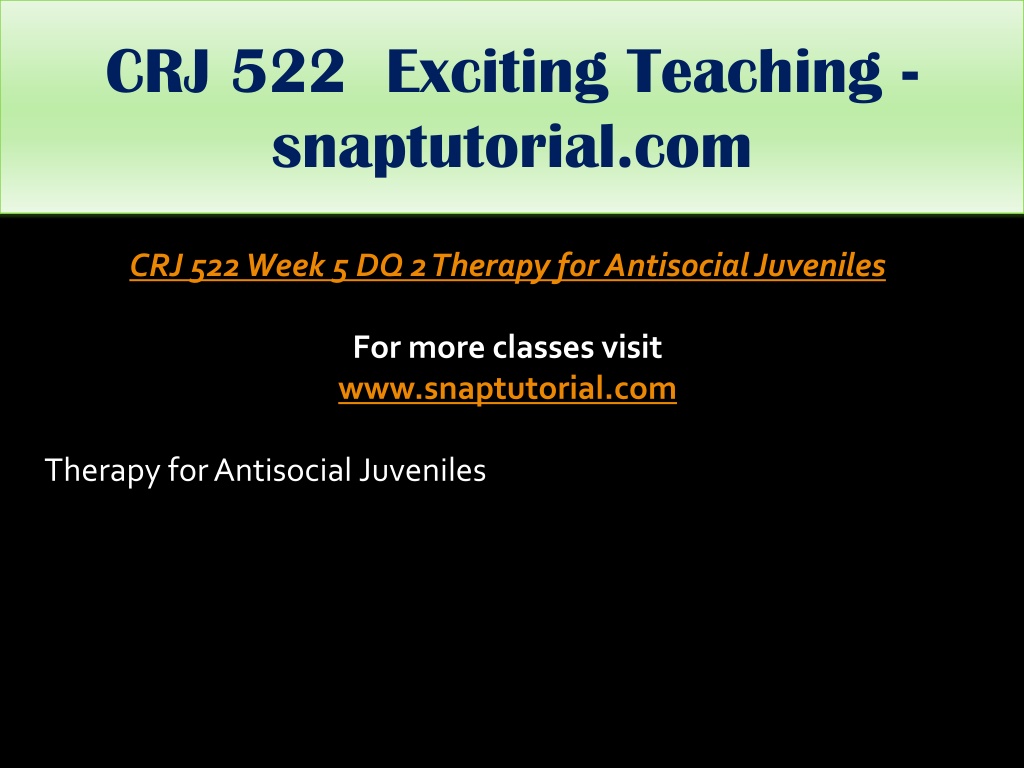 CRJ 522 Exciting Teaching - snaptutorial.com

CRJ 522 Week 5 DQ 2 Therapy for Antisocial Juveniles

For more classes visit
www.snaptutorial.com

Therapy for Antisocial Juveniles